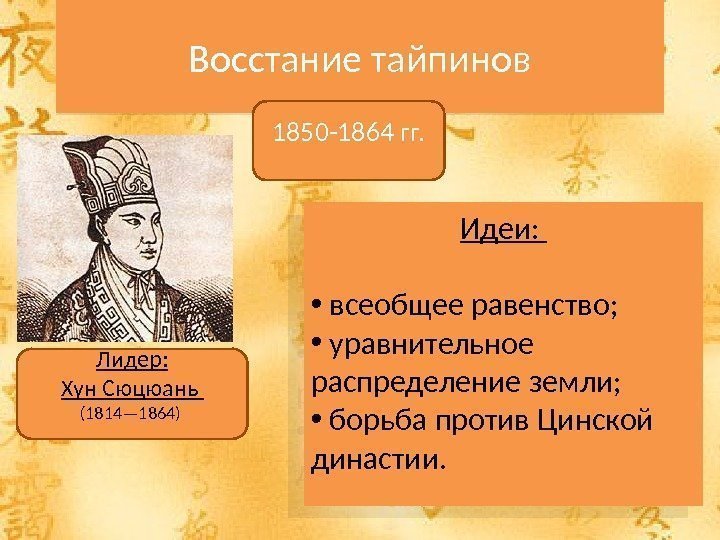 Восстание тайпинов

1850-1864 гг.

Лидер:
Хун Сюцюань
(1814—1864)

Идеи:

• всеобщее равенство;
• уравнительное распределение земли;
• борьба против Цинской династии.